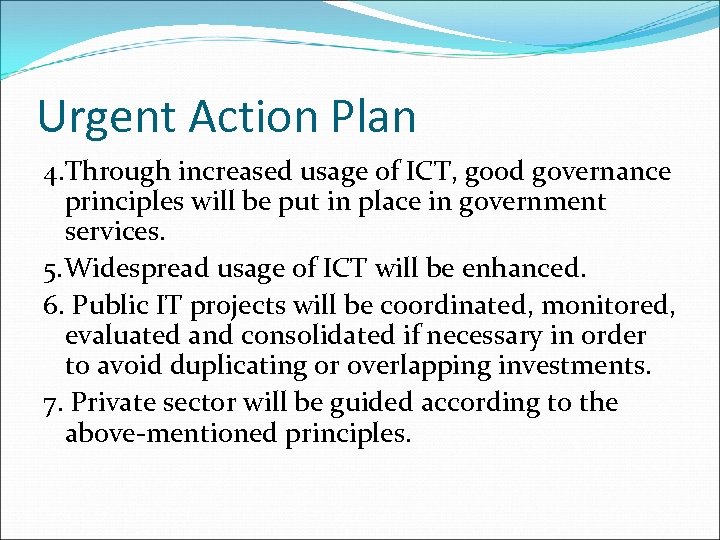 Urgent Action Plan

4.Through increased usage of ICT, good governance principles will be put in place in government services.

5.Widespread usage of ICT will be enhanced.

6. Public IT projects will be coordinated, monitored, evaluated and consolidated if necessary in order to avoid duplicating or overlapping investments.

7. Private sector will be guided according to the above-mentioned principles.